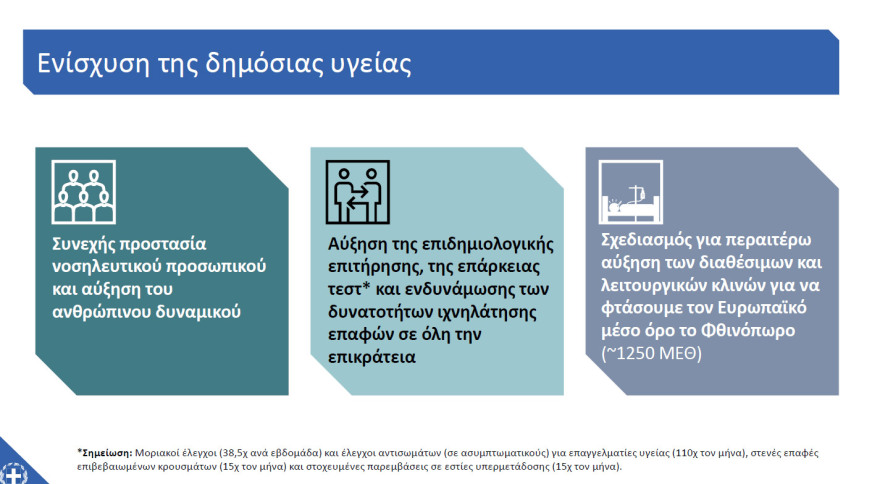 Ενίσχυση της δημόσιας υγείας

Συνεχής προστασία νοσηλευτικού προσωπικού και αύξηση του ανθρώπινου δυναμικού

Αύξηση της επιδημιολογικής επιτήρησης, της επάρκειας τεστ* και ενδυνάμωσης των δυνατοτήτων ιχνηλάτησης επαφών σε όλη την επικράτεια

Σχεδιασμός για περαιτέρω αύξηση των διαθέσιμων και λειτουργικών κλινών για να φτάσουμε τον Ευρωπαϊκό μέσο όρο το Φθινόπωρο (~1250 ΜΕΘ)

*Σημείωση: Μοριακοί έλεγχοι (38,5χ ανά εβδομάδα) και έλεγχοι αντισωμάτων (σε ασυμπτωματικούς) για επαγγελματίες υγείας (110χ τον μήνα), στενές επαφές επιβεβαιωμένων κρουσμάτων (15χ τον μήνα) και στοχευμένες παρεμβάσεις σε εστίες υπερμετάδοσης (15χ τον μήνα).